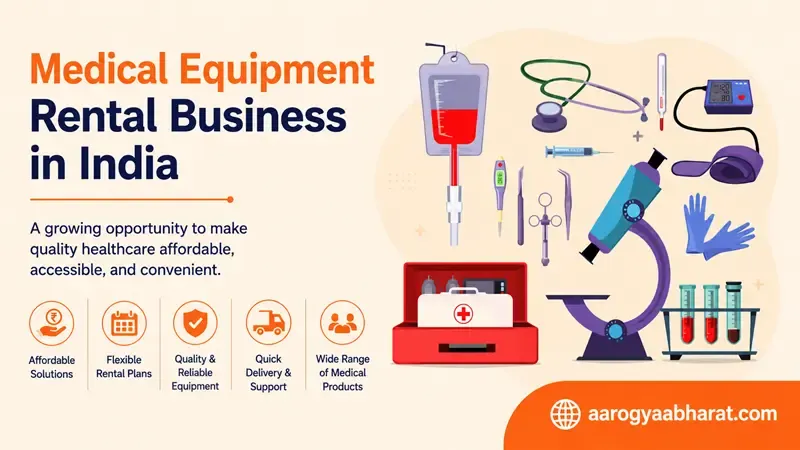 Medical Equipment Rental Business in India

A growing opportunity to make quality healthcare affordable, accessible, and convenient.

Affordable Solutions

Flexible Rental Plans

Quality & Reliable Equipment

Quick Delivery & Support

Wide Range of Medical Products

aarogyaabharat.com